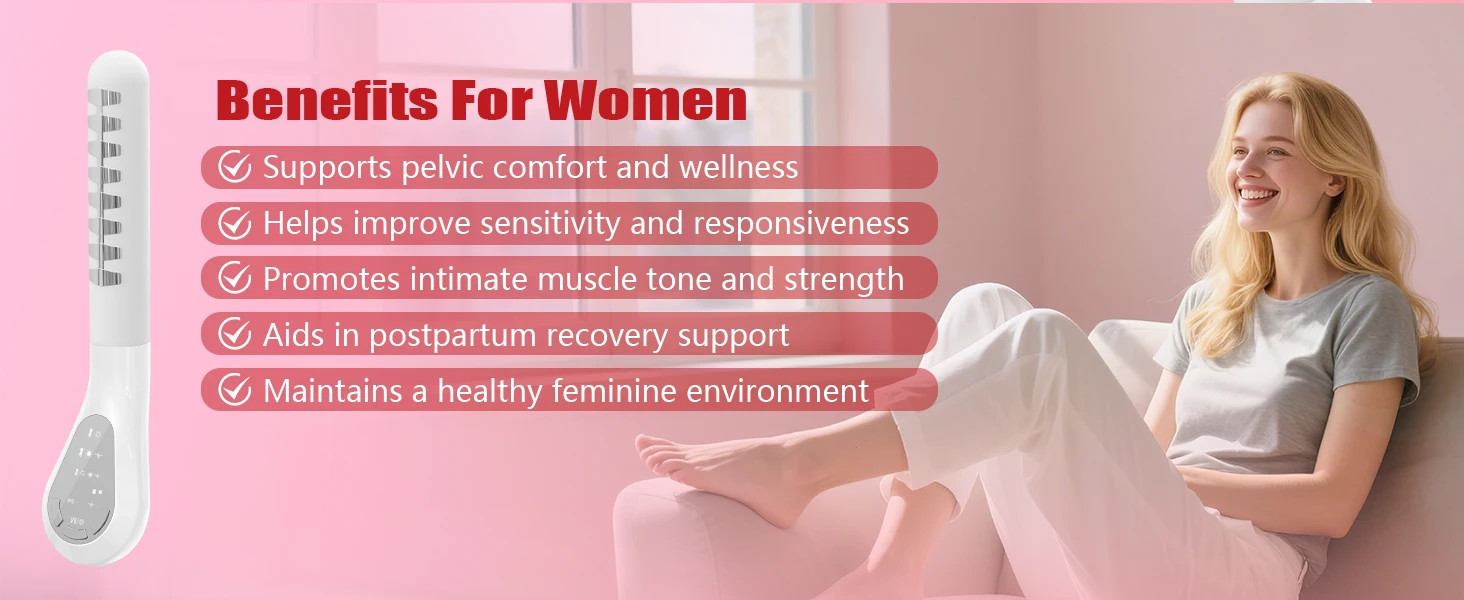 Benefits For Women

Supports pelvic comfort and wellness

Helps improve sensitivity and responsiveness

Promotes intimate muscle tone and strength

Aids in postpartum recovery support

Maintains a healthy feminine environment